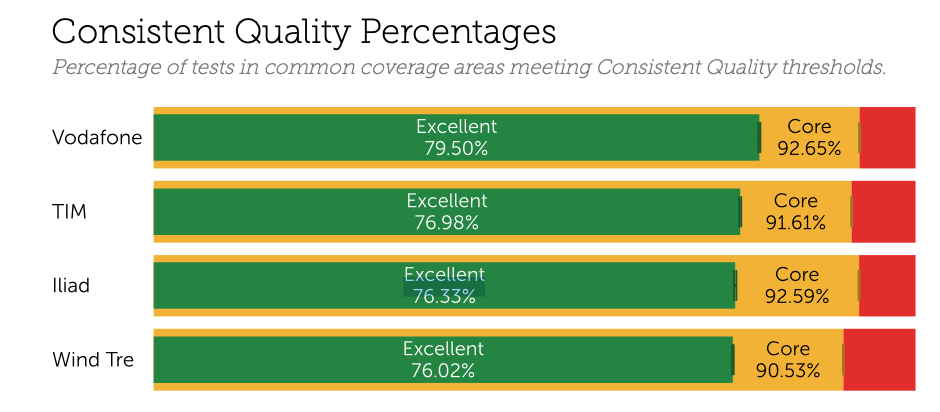 Consistent Quality Percentages

Percentage of tests in common coverage areas meeting Consistent Quality thresholds.

Vodafone
Excellent
79.50%
Core
92.65%

TIM
Excellent
76.98%
Core
91.61%

Iliad
Excellent
76.33%
Core
92.59%

Wind Tre
Excellent
76.02%
Core
90.53%